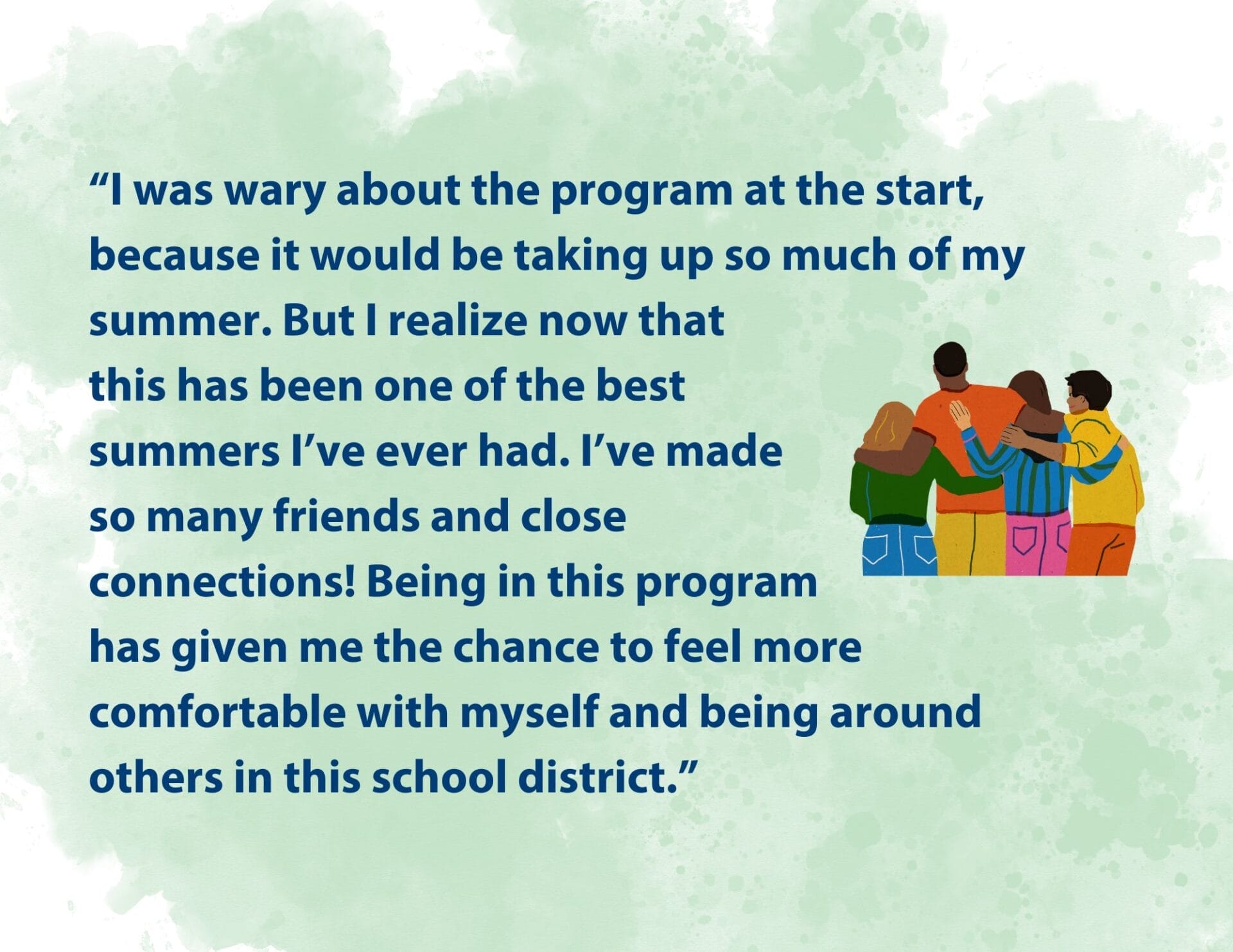 “I was wary about the program at the start, because it would be taking up so much of my summer. But I realize now that this has been one of the best summers I’ve ever had. I’ve made so many friends and close connections! Being in this program has given me the chance to feel more comfortable with myself and being around others in this school district.”